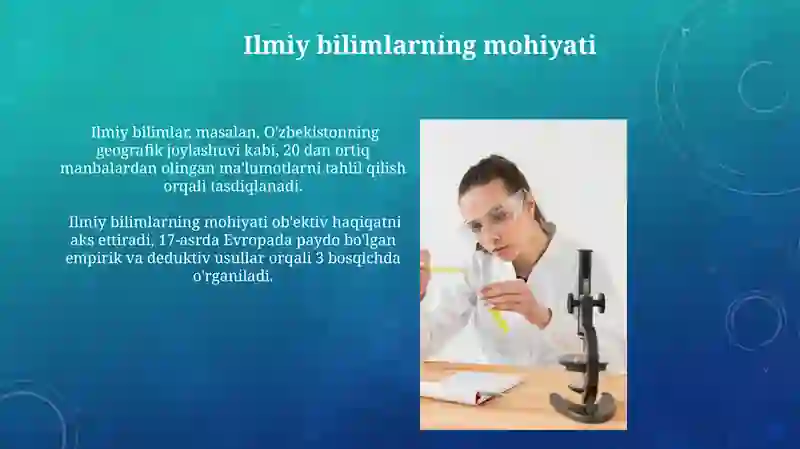 Ilmiy bilimlarning mohiyati

Ilmiy bilimlar, masalan, O'zbekistonning geografik joylashuvi kabi, 20 dan ortiq manbalardan olingan ma'lumotlarni tahlil qilish orqali tasdiqlanadi.

Ilmiy bilimlarning mohiyati ob'ektiv haqiqatni aks ettiradi, 17-asrda Evropada paydo bo'lgan empirik va deduktiv usullar orqali 3 bosqichda o'rganiladi.